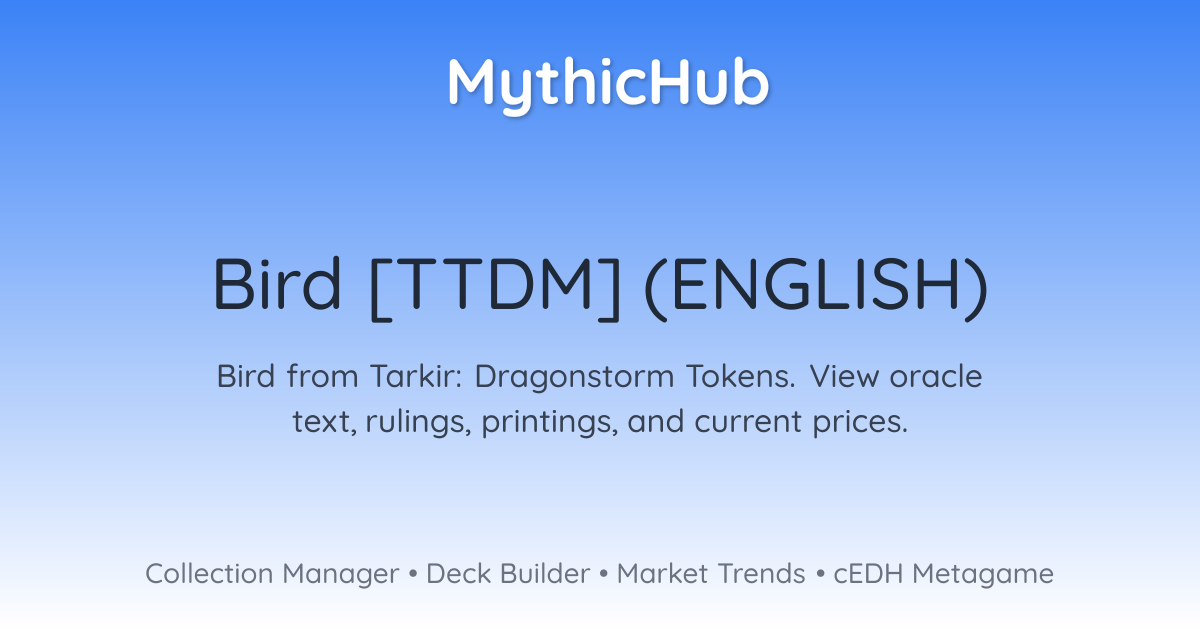 MythicHub

Bird [TTDM] (ENGLISH)

Bird from Tarkir: Dragonstorm Tokens. View oracle text, rulings, printings, and current prices.

Collection Manager • Deck Builder • Market Trends • cEDH Metagame